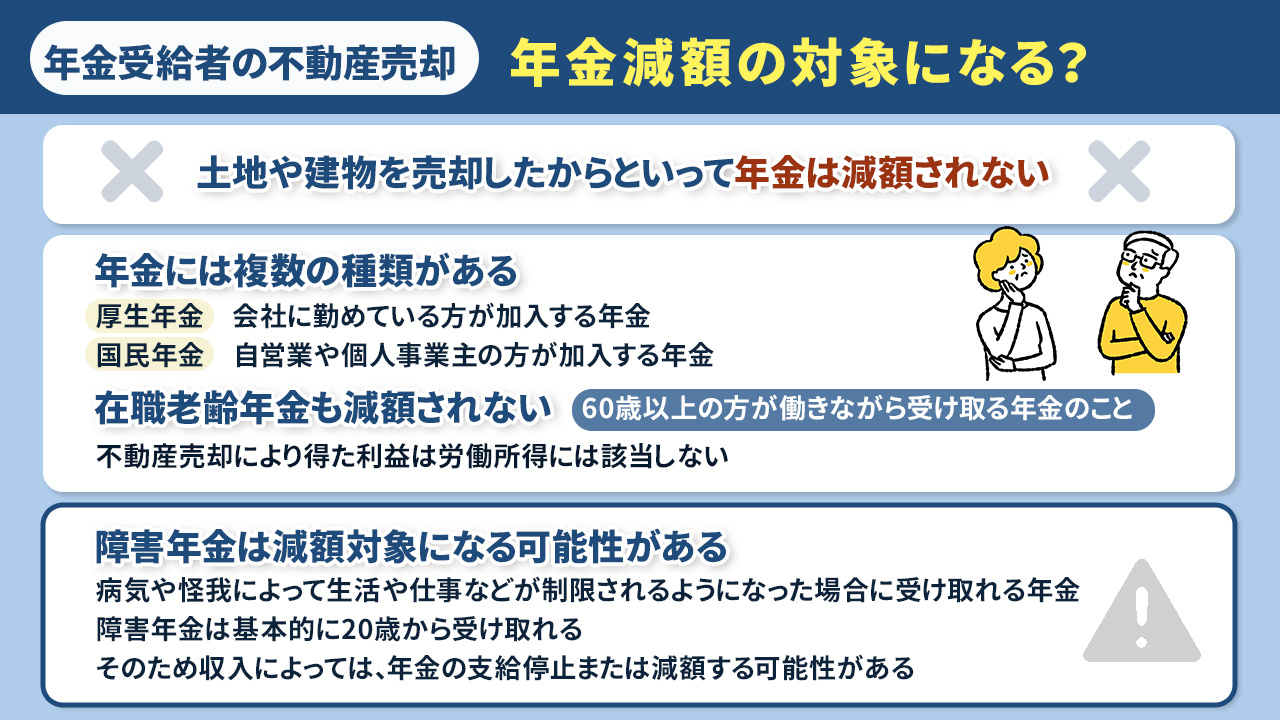 年金受給者の不動産売却

年金減額の対象になる?

土地や建物を売却したからといって年金は減額されない

年金には複数の種類がある

厚生年金　会社に勤めている方が加入する年金

国民年金　自営業や個人事業主の方が加入する年金

在職老齢年金も減額されない　60歳以上の方が働きながら受け取る年金のこと

不動産売却により得た利益は労働所得には該当しない

障害年金は減額対象になる可能性がある

病気や怪我によって生活や仕事などが制限されるようになった場合に受け取れる年金

障害年金は基本的に20歳から受け取れる

そのため収入によっては、年金の支給停止または減額する可能性がある